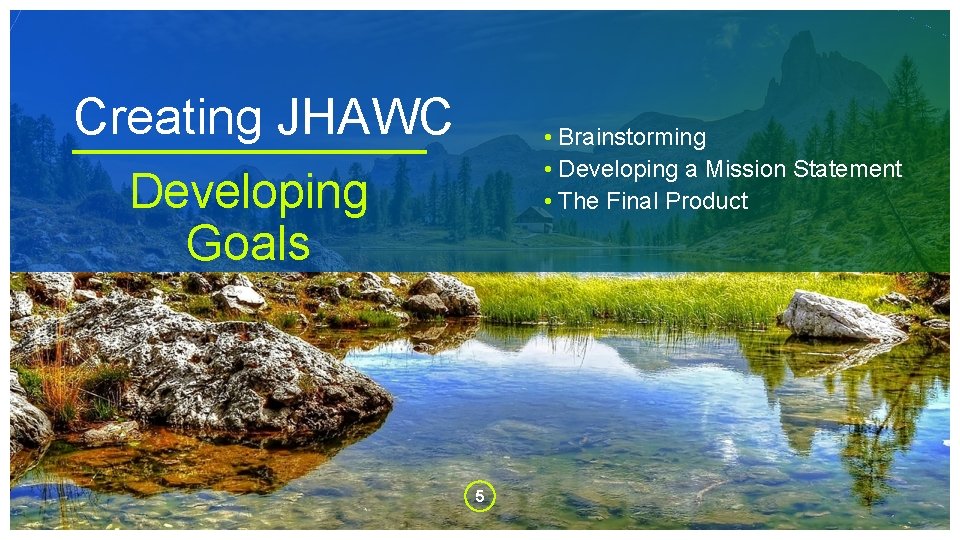 Creating JHAWC

Developing Goals

• Brainstorming
• Developing a Mission Statement
• The Final Product

5